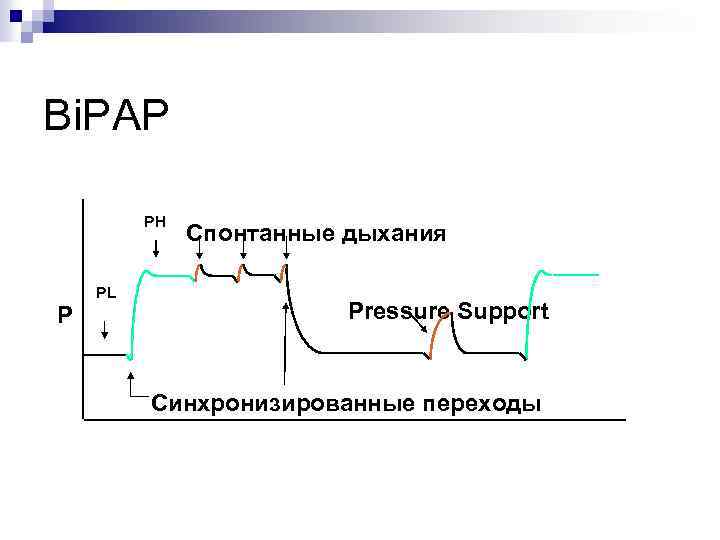 BiPAP

PH

Спонтанные дыхания

PL

P

Pressure Support

Синхронизированные переходы